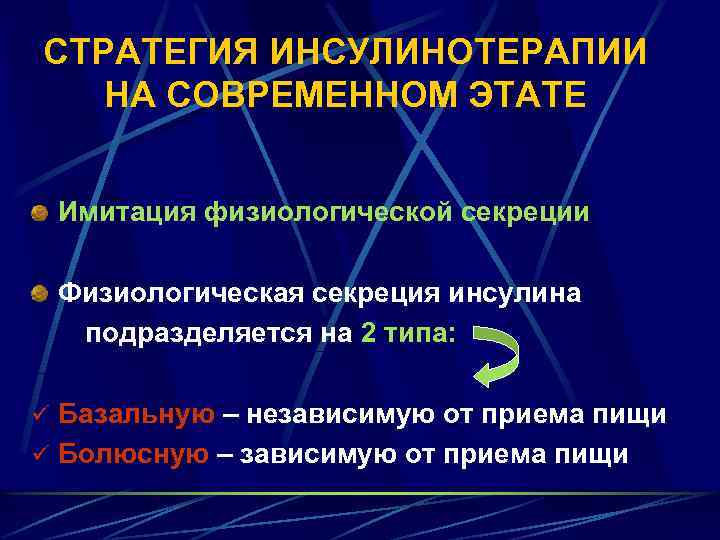 СТРАТЕГИЯ ИНСУЛИНОТЕРАПИИ НА СОВРЕМЕННОМ ЭТАТЕ

Имитация физиологической секреции

Физиологическая секреция инсулина подразделяется на 2 типа:

✓ Базальную – независимую от приема пищи
✓ Болюсную – зависимую от приема пищи